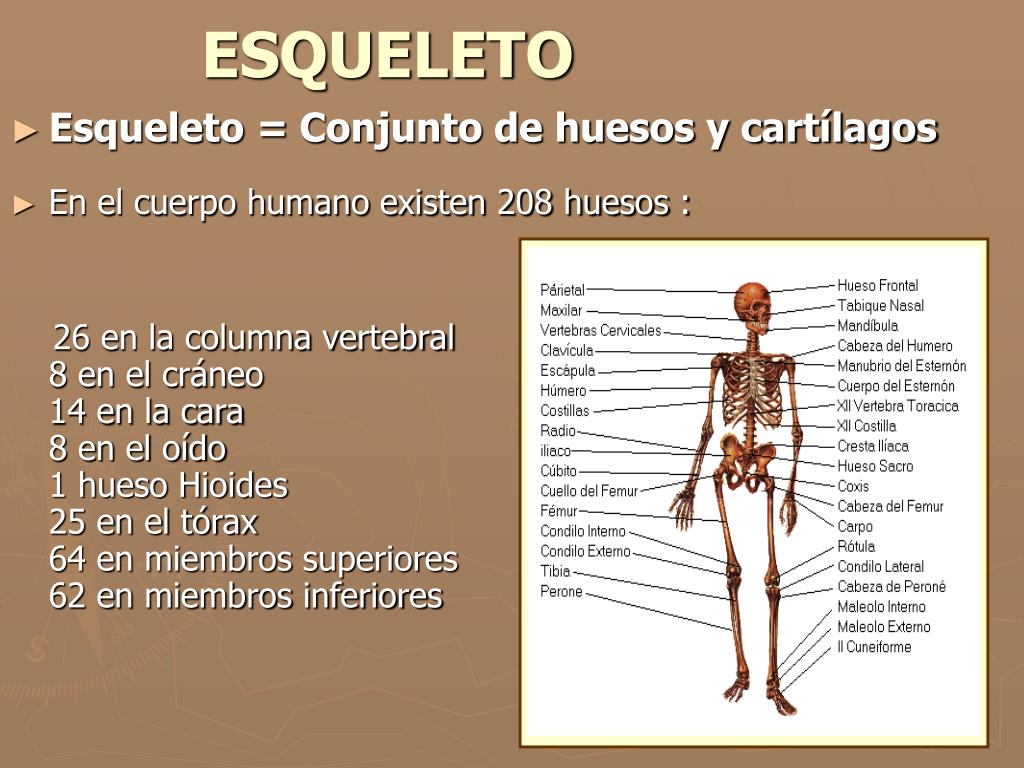 ESQUELETO

► Esqueleto = Conjunto de huesos y cartílagos

► En el cuerpo humano existen 208 huesos :

26 en la columna vertebral
8 en el cráneo
14 en la cara
8 en el oído
1 hueso Hioides
25 en el tórax
64 en miembros superiores
62 en miembros inferiores

Párietal
Maxilar
Vertebras Cervicales
Clavícula
Escápula
Húmero
Costillas
Radio
iliaco
Cúbito
Cuello del Femur
Fémur
Condilo Interno
Condilo Externo
Tibia
Perone

Hueso Frontal
Tabique Nasal
Mandíbula
Cabeza del Humero
Manubrio del Esternón
Cuerpo del Esternón
XII Vertebra Toracica
XII Costilla
Cresta Ilíaca
Hueso Sacro
Coxis
Cabeza del Femur
Carpo
Rótula
Condilo Lateral
Cabeza de Peroné
Maleolo Interno
Maleolo Externo
II Cuneiforme